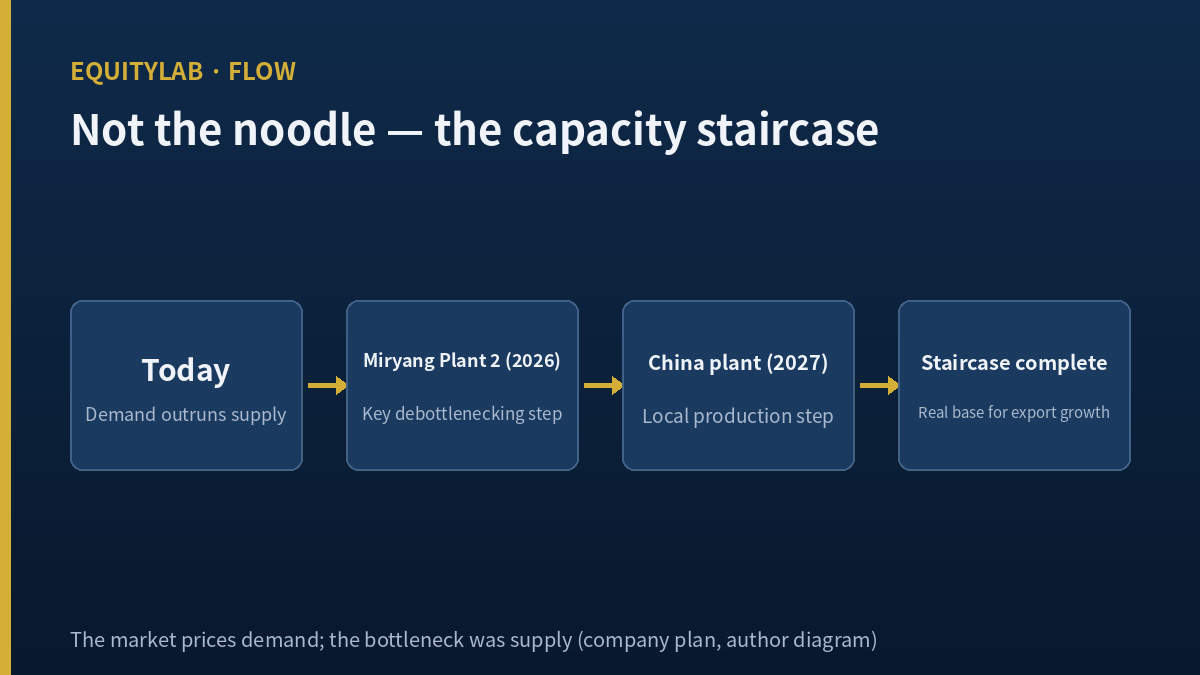 EQUITYLAB · FLOW

Not the noodle — the capacity staircase

Today
Demand outruns supply

Miryang Plant 2 (2026)
Key debottlenecking step

China plant (2027)
Local production step

Staircase complete
Real base for export growth

The market prices demand; the bottleneck was supply (company plan, author diagram)